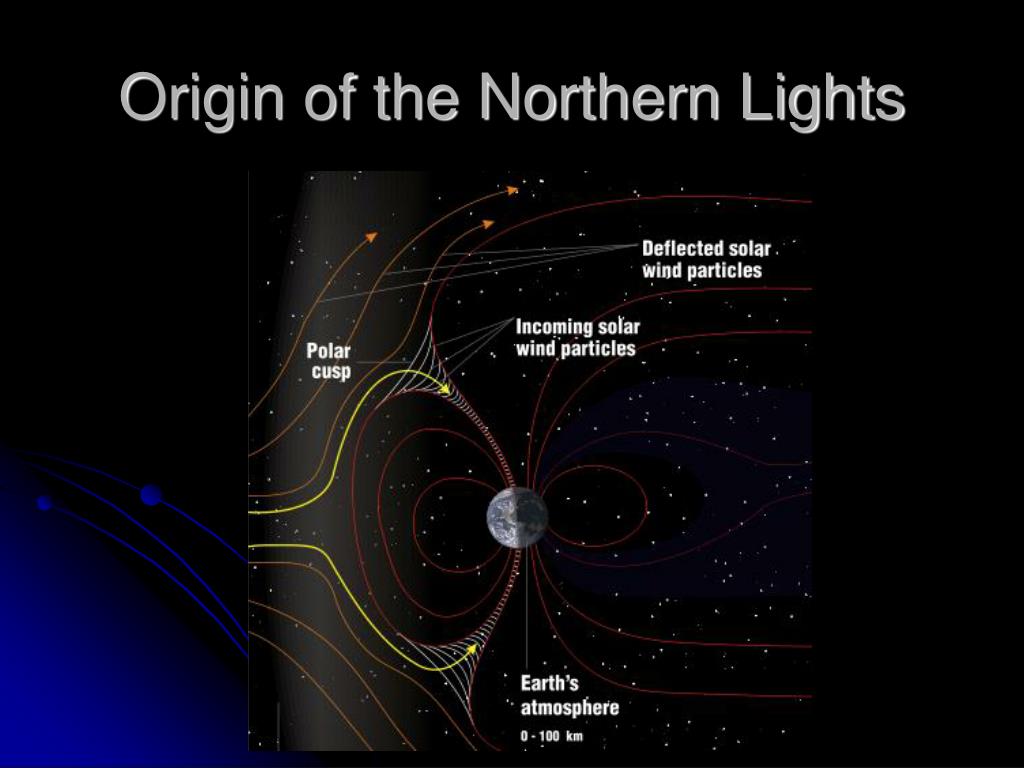 Origin of the Northern Lights

Deflected solar wind particles

Incoming solar wind particles

Polar cusp

Earth's atmosphere

0 - 100 km